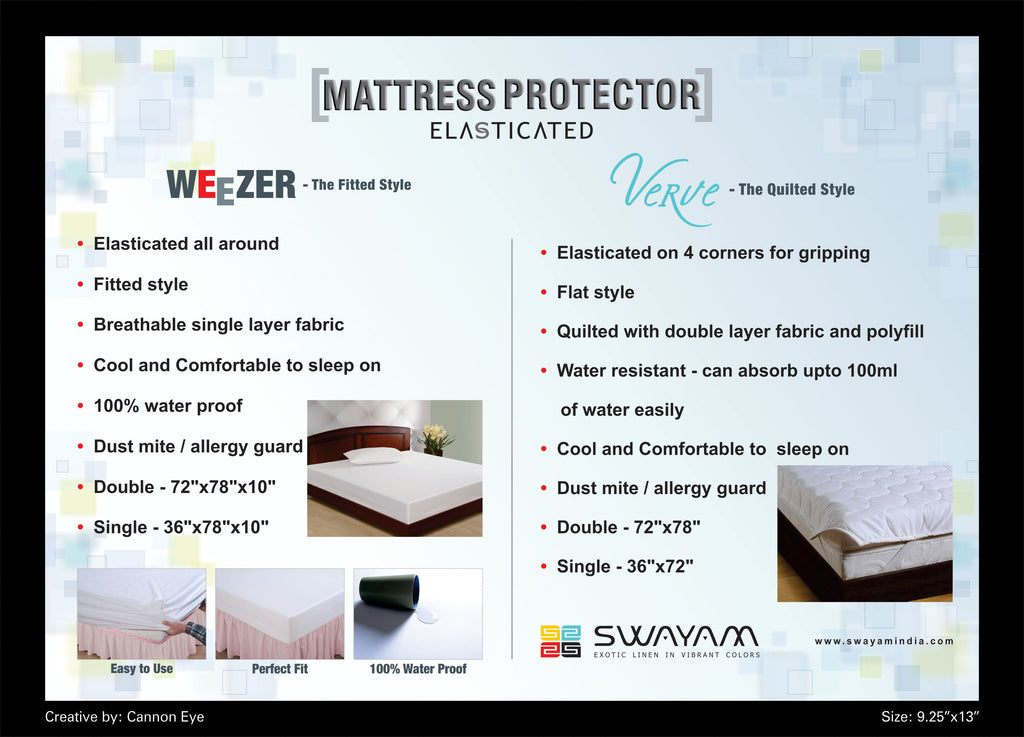 [MATTRESS PROTECTOR]
ELASTICATED

WEEZER - The Fitted Style

• Elasticated all around
• Fitted style
• Breathable single layer fabric
• Cool and Comfortable to sleep on
• 100% water proof
• Dust mite / allergy guard
• Double - 72"x78"x10"
• Single - 36"x78"x10"

Easy to Use
Perfect Fit
100% Water Proof

Verve - The Quilted Style

• Elasticated on 4 corners for gripping
• Flat style
• Quilted with double layer fabric and polyfill
• Water resistant - can absorb upto 100ml of water easily
• Cool and Comfortable to sleep on
• Dust mite / allergy guard
• Double - 72"x78"
• Single - 36"x72"

SWAYAM
EXOTIC LINEN IN VIBRANT COLORS
www.swayamindia.com

Creative by: Cannon Eye
Size: 9.25"x13"